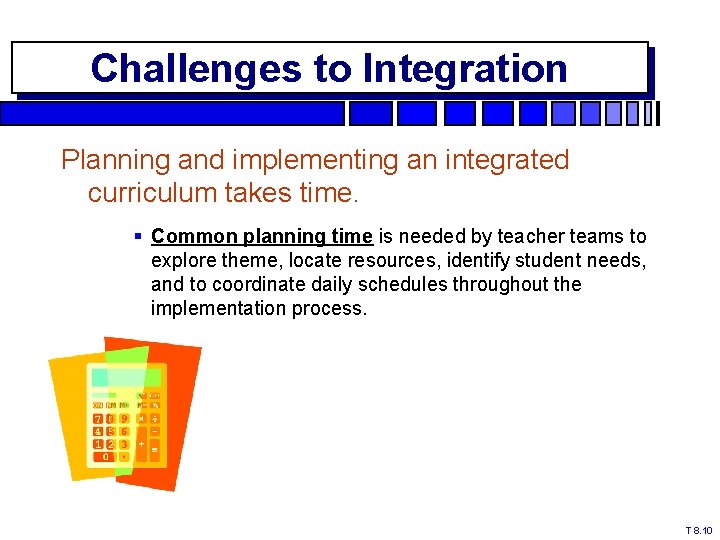 Challenges to Integration

Planning and implementing an integrated curriculum takes time.

▪ Common planning time is needed by teacher teams to explore theme, locate resources, identify student needs, and to coordinate daily schedules throughout the implementation process.

T 8.10